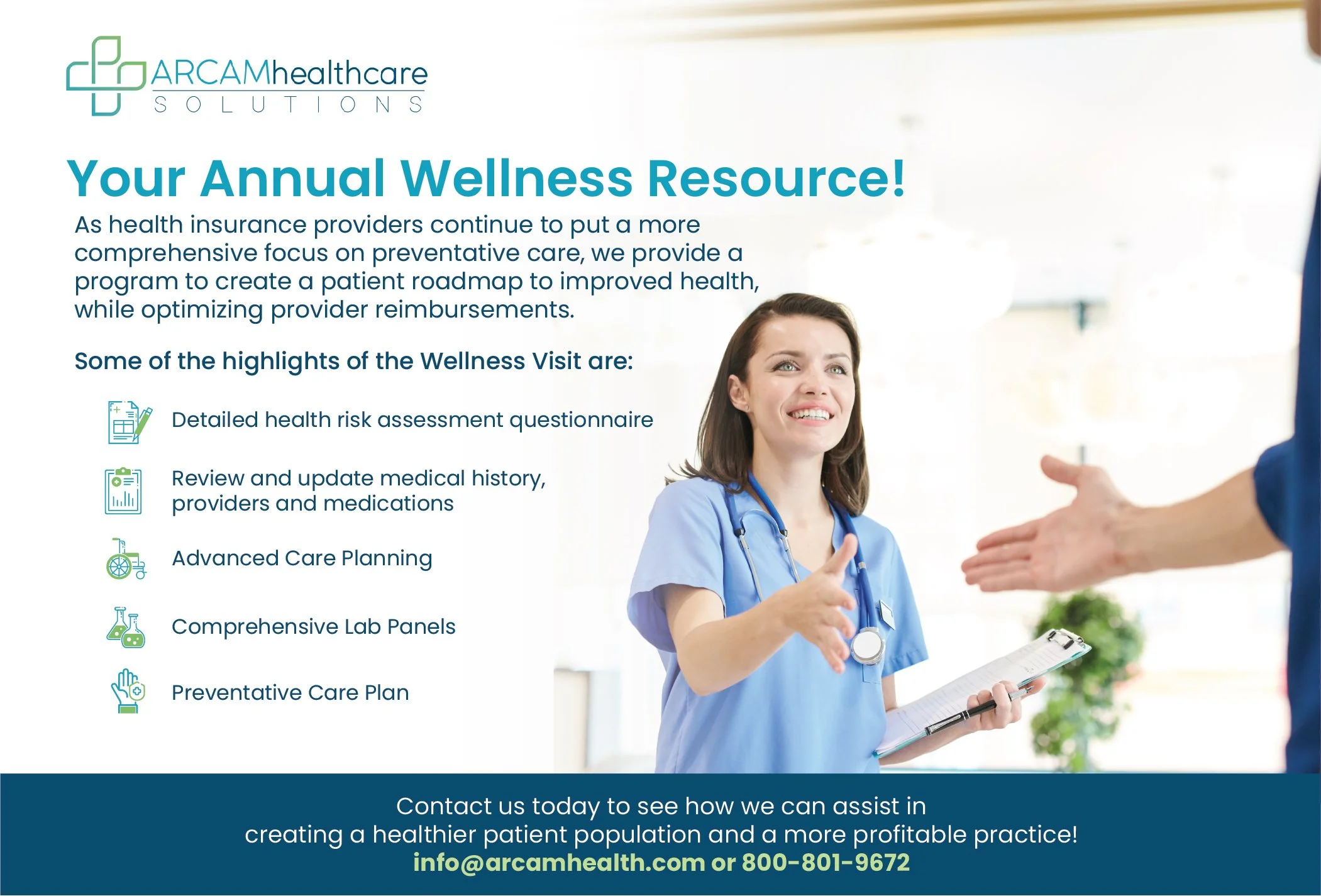 ARCAMhealthcare
SOLUTIONS

Your Annual Wellness Resource!

As health insurance providers continue to put a more comprehensive focus on preventative care, we provide a program to create a patient roadmap to improved health, while optimizing provider reimbursements.

Some of the highlights of the Wellness Visit are:

Detailed health risk assessment questionnaire

Review and update medical history, providers and medications

Advanced Care Planning

Comprehensive Lab Panels

Preventative Care Plan

Contact us today to see how we can assist in creating a healthier patient population and a more profitable practice!
info@arcamhealth.com or 800-801-9672